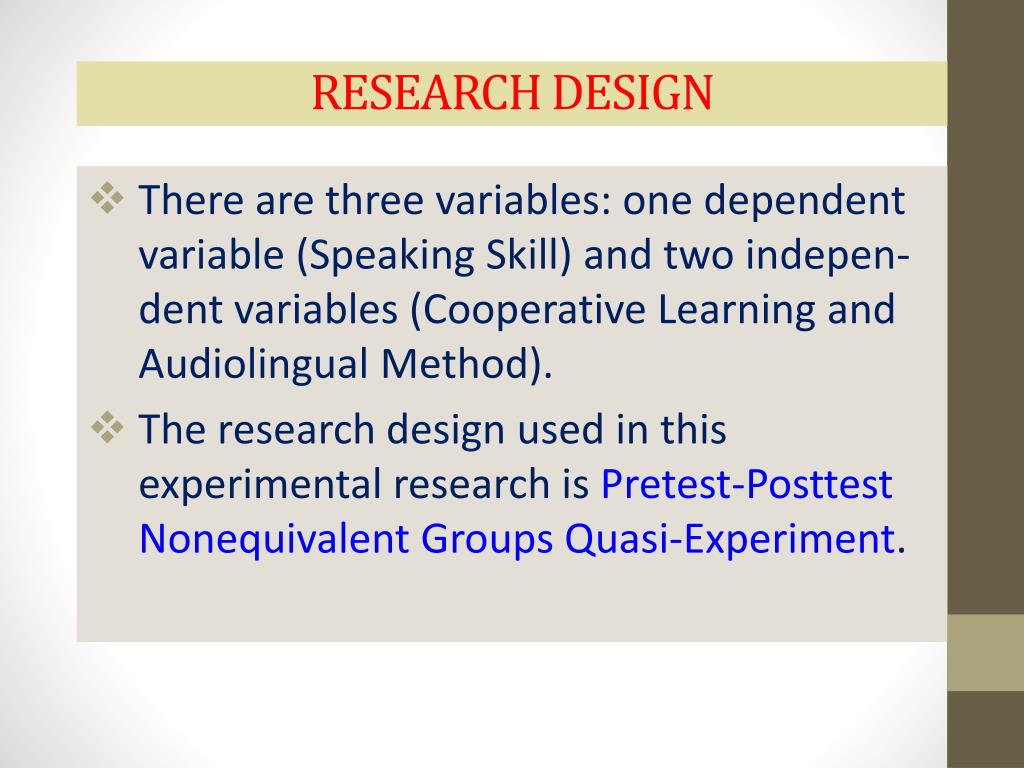 RESEARCH DESIGN

❖ There are three variables: one dependent variable (Speaking Skill) and two independent variables (Cooperative Learning and Audiolingual Method).

❖ The research design used in this experimental research is Pretest-Posttest Nonequivalent Groups Quasi-Experiment.